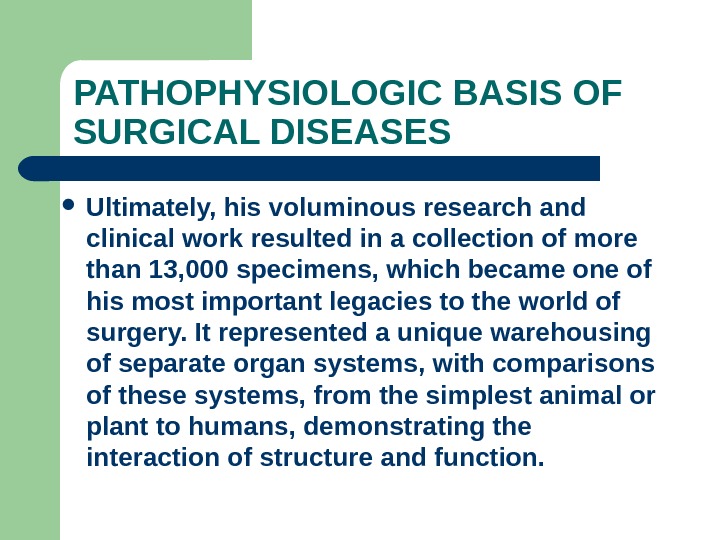 PATHOPHYSIOLOGIC BASIS OF SURGICAL DISEASES

• Ultimately, his voluminous research and clinical work resulted in a collection of more than 13,000 specimens, which became one of his most important legacies to the world of surgery. It represented a unique warehousing of separate organ systems, with comparisons of these systems, from the simplest animal or plant to humans, demonstrating the interaction of structure and function.